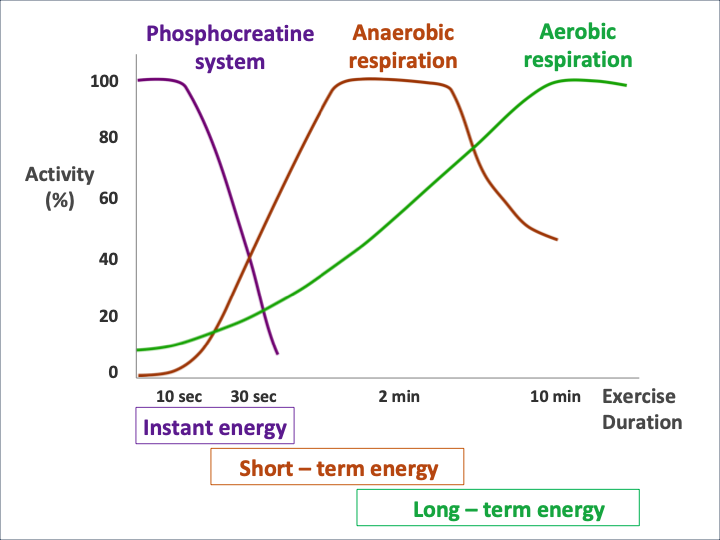 Phosphocreatine system

Anaerobic respiration

Aerobic respiration

Activity (%)

100
80
60
40
20
0

10 sec
30 sec
2 min
10 min

Exercise Duration

Instant energy

Short – term energy

Long – term energy